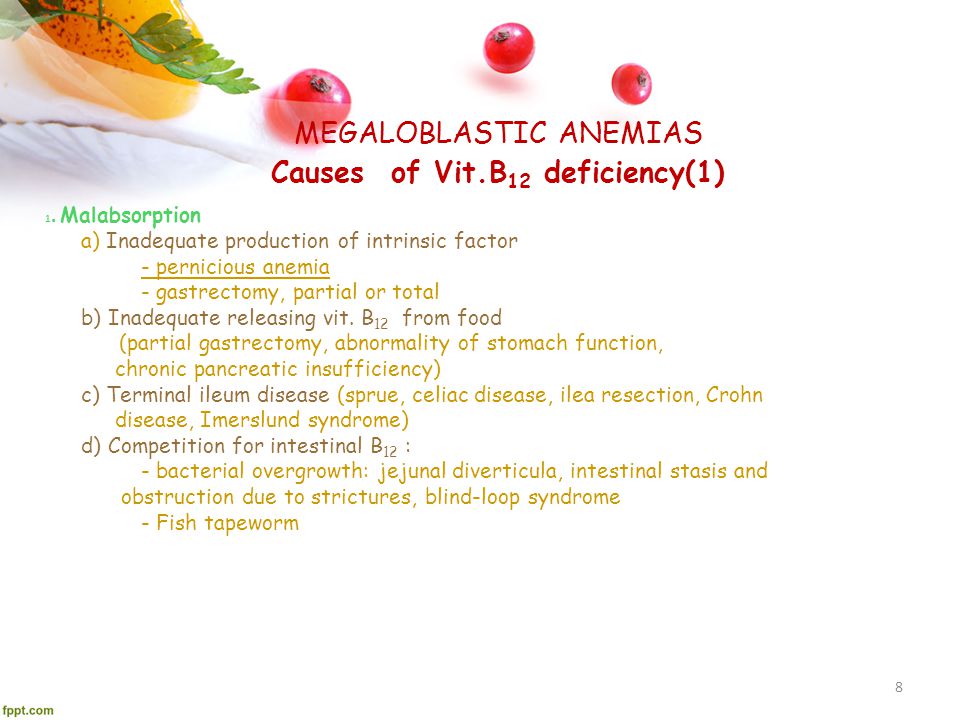 MEGALOBLASTIC ANEMIAS
Causes of Vit.$B_{12}$ deficiency(1)

1. Malabsorption
a) Inadequate production of intrinsic factor
- pernicious anemia
- gastrectomy, partial or total
b) Inadequate releasing vit. $B_{12}$ from food
(partial gastrectomy, abnormality of stomach function, chronic pancreatic insufficiency)
c) Terminal ileum disease (sprue, celiac disease, ilea resection, Crohn disease, Imerslund syndrome)
d) Competition for intestinal $B_{12}$ :
- bacterial overgrowth: jejunal diverticula, intestinal stasis and obstruction due to strictures, blind-loop syndrome
- Fish tapeworm

8

fppt.com